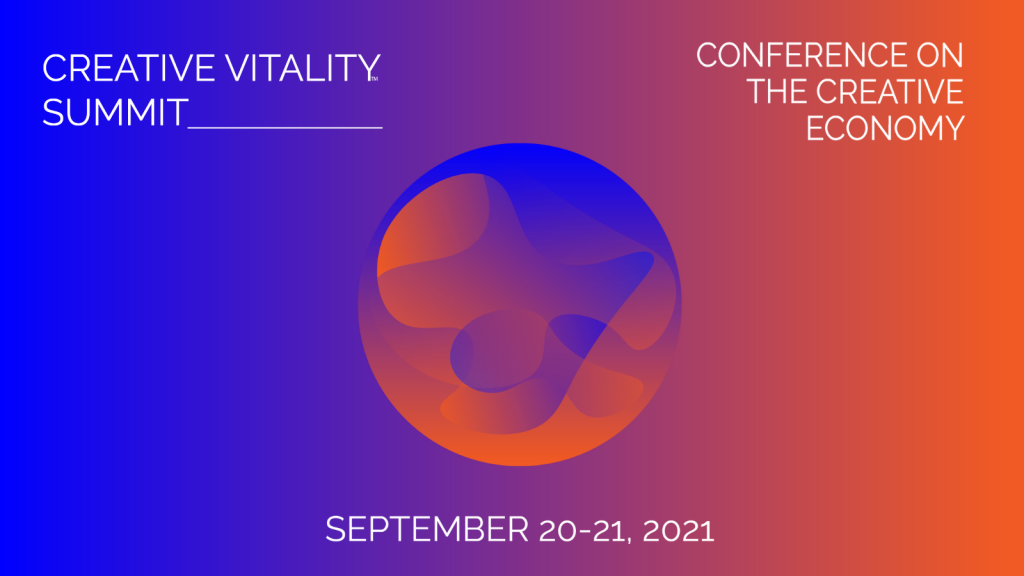 CREATIVE VITALITY™
SUMMIT

CONFERENCE ON THE CREATIVE ECONOMY

SEPTEMBER 20-21, 2021